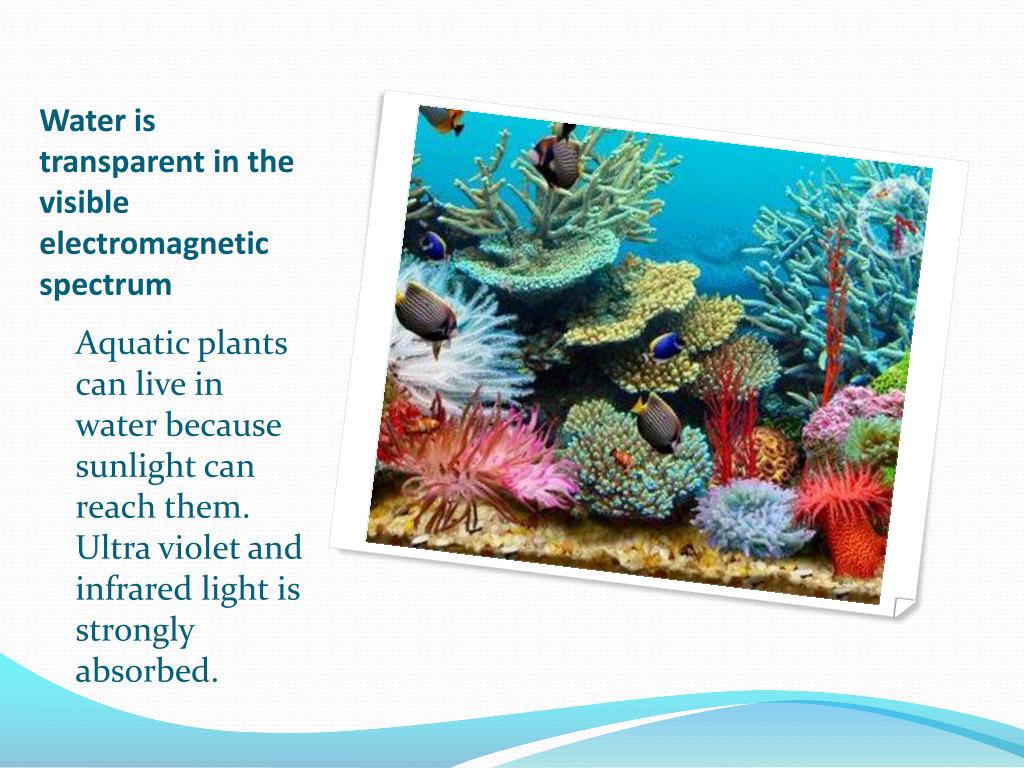 Water is transparent in the visible electromagnetic spectrum

Aquatic plants can live in water because sunlight can reach them. Ultra violet and infrared light is strongly absorbed.